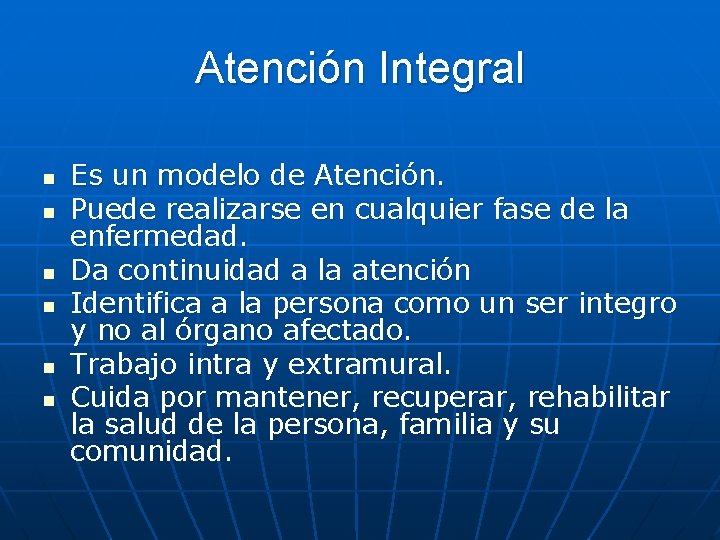 Atención Integral

- Es un modelo de Atención.
- Puede realizarse en cualquier fase de la enfermedad.
- Da continuidad a la atención
- Identifica a la persona como un ser integro y no al órgano afectado.
- Trabajo intra y extramural.
- Cuida por mantener, recuperar, rehabilitar la salud de la persona, familia y su comunidad.